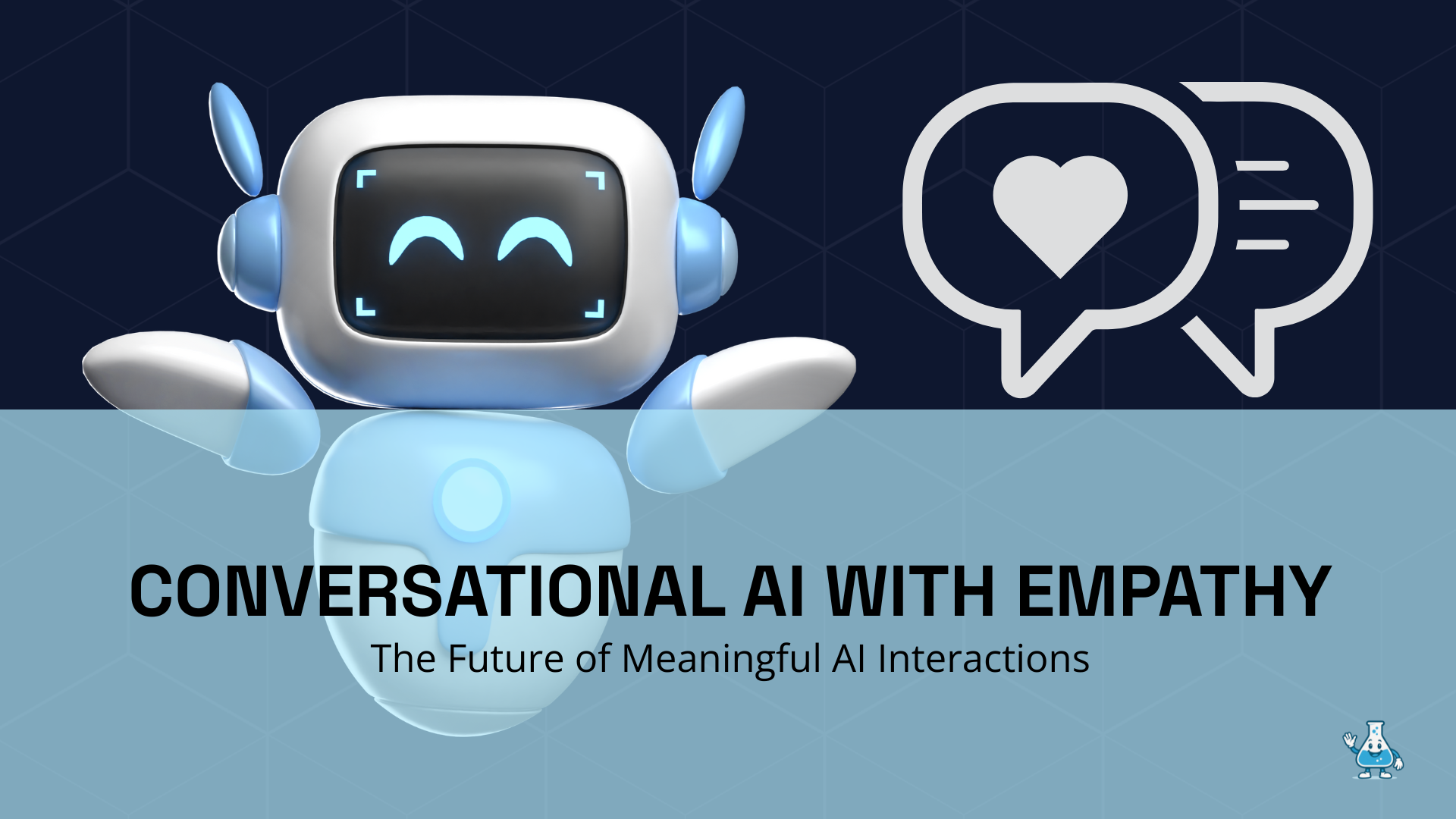 CONVERSATIONAL AI WITH EMPATHY

The Future of Meaningful AI Interactions